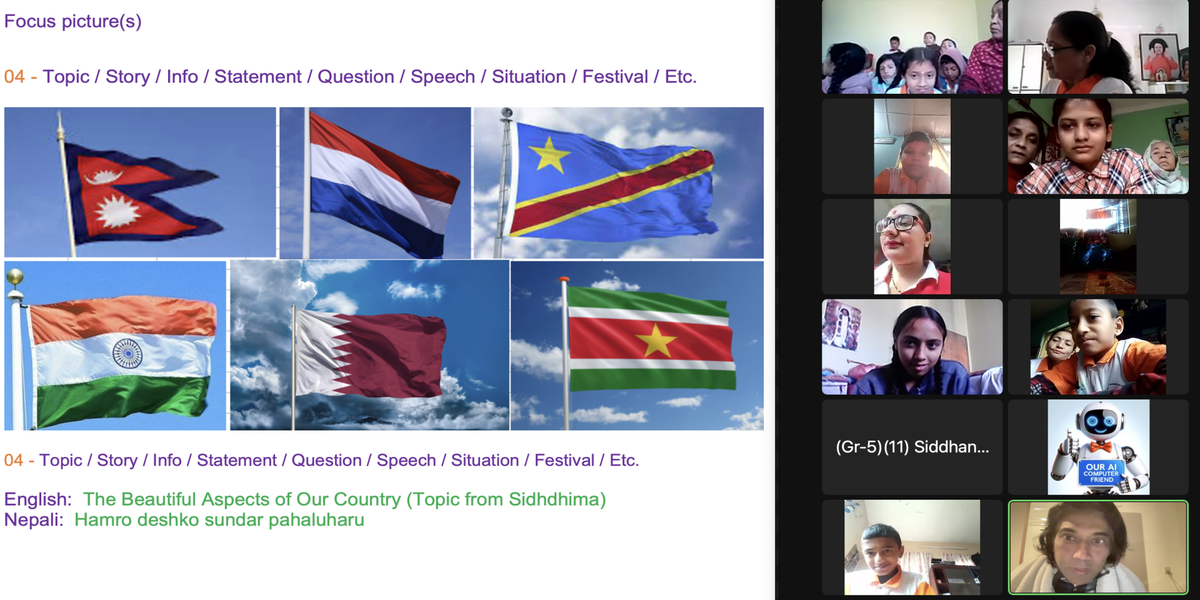 Focus picture(s)

04 - Topic / Story / Info / Statement / Question / Speech / Situation / Festival / Etc.

04 - Topic / Story / Info / Statement / Question / Speech / Situation / Festival / Etc.

English: The Beautiful Aspects of Our Country (Topic from Sidhdhima)
Nepali: Hamro deshko sundar pahaluharu

(Gr-5)(11) Siddhan...

OUR AI COMPUTER FRIEND